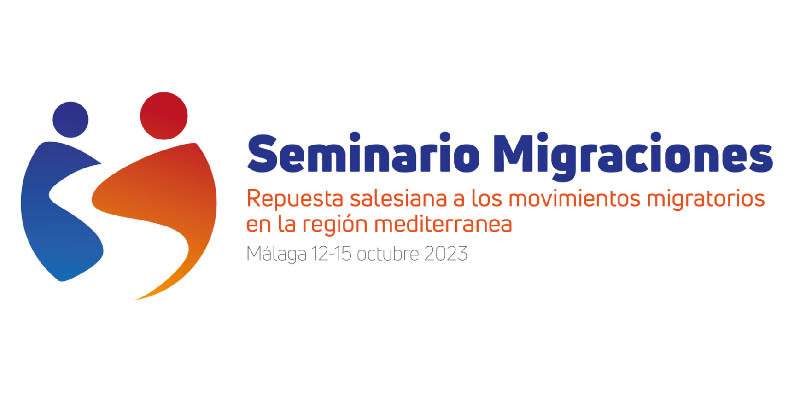 Seminario Migraciones

Repuesta salesiana a los movimientos migratorios en la región mediterranea

Málaga 12-15 octubre 2023